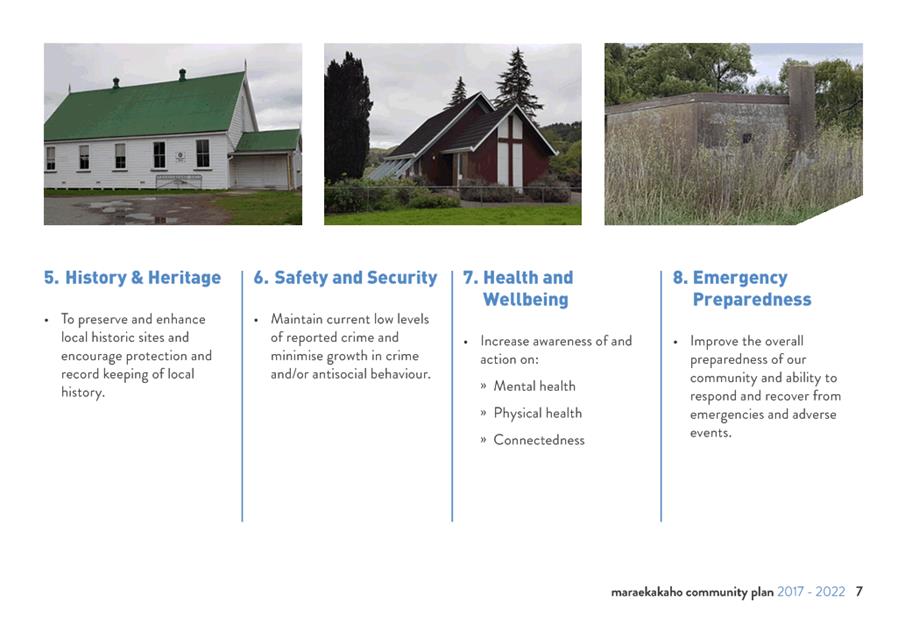 5. History & Heritage

• To preserve and enhance local historic sites and encourage protection and record keeping of local history.

6. Safety and Security

• Maintain current low levels of reported crime and minimise growth in crime and/or antisocial behaviour.

7. Health and Wellbeing

• Increase awareness of and action on:

» Mental health

» Physical health

» Connectedness

8. Emergency Preparedness

• Improve the overall preparedness of our community and ability to respond and recover from emergencies and adverse events.

maraekakaho community plan 2017 - 2022 7